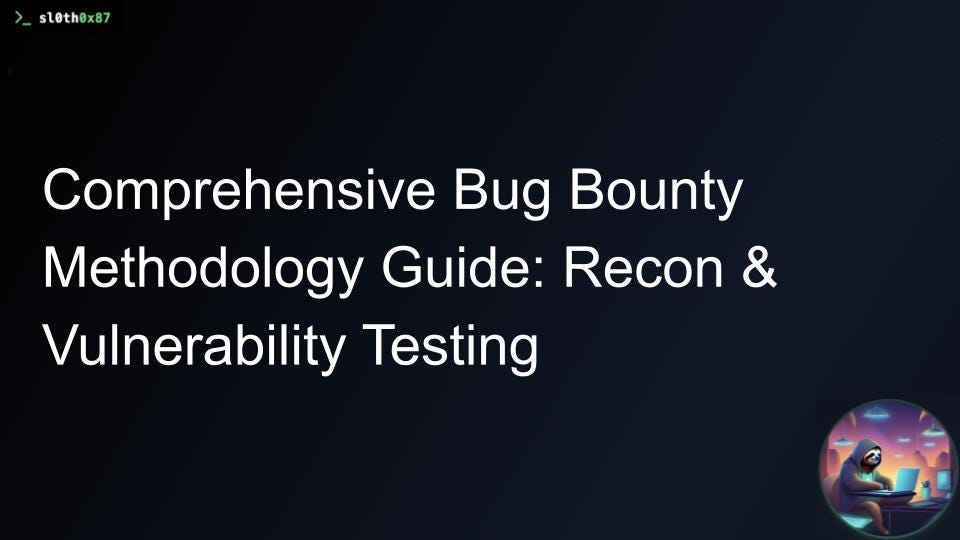 >_ sl0th0x87

Comprehensive Bug Bounty Methodology Guide: Recon & Vulnerability Testing